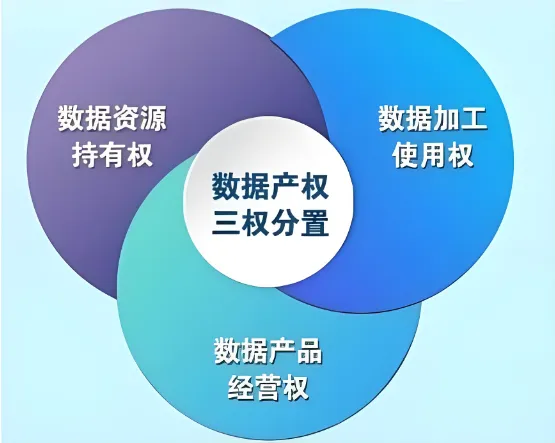 数据资源
持有权

数据加工
使用权

数据产权
三权分置

数据产品
经营权